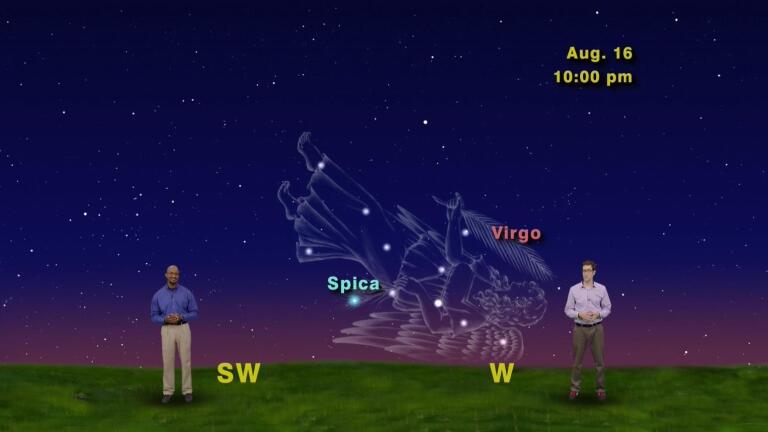 Aug. 16
10:00 pm

Virgo

Spica

SW

W